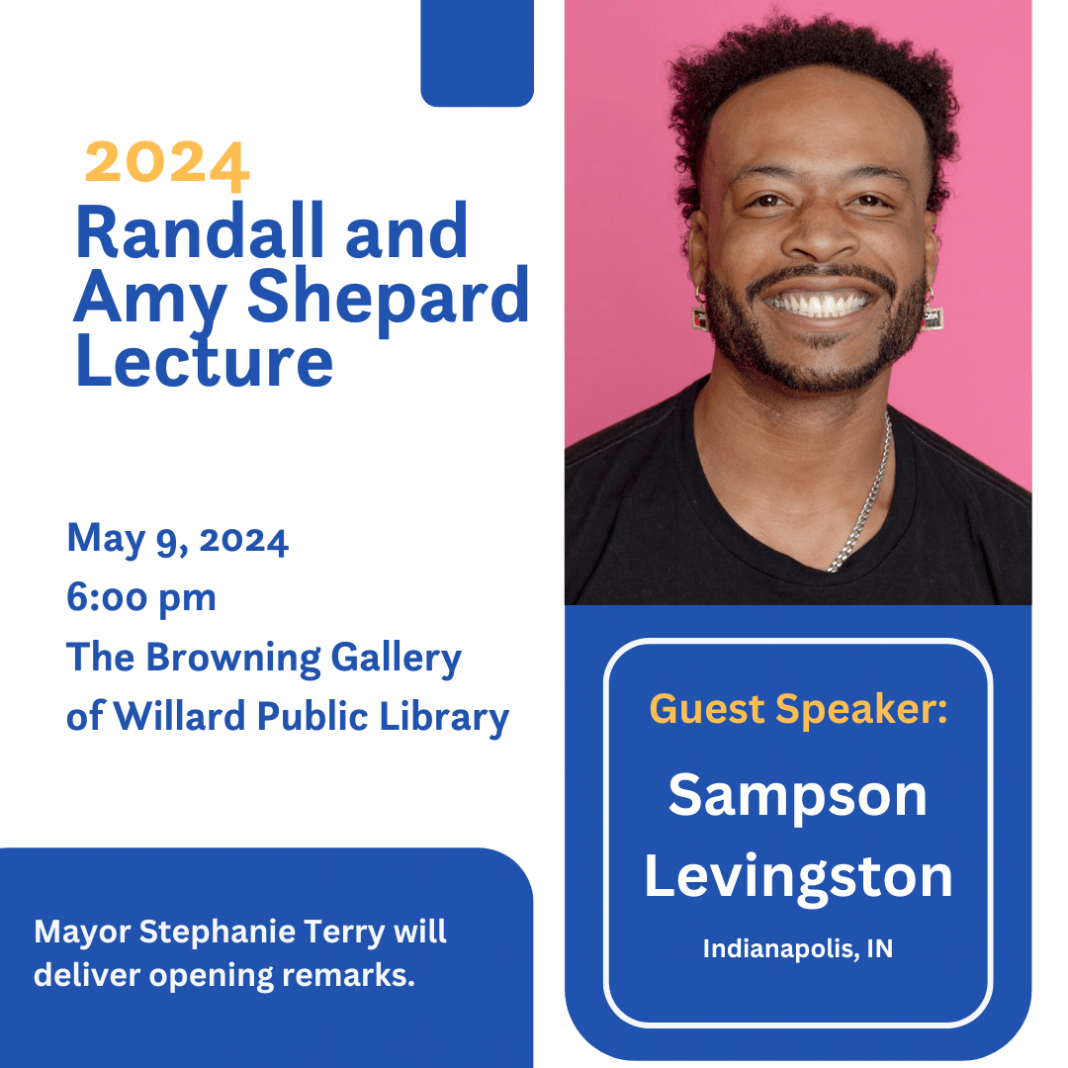 2024
Randall and Amy Shepard Lecture

May 9, 2024
6:00 pm
The Browning Gallery of Willard Public Library

Mayor Stephanie Terry will deliver opening remarks.

Guest Speaker:
Sampson Levingston
Indianapolis, IN